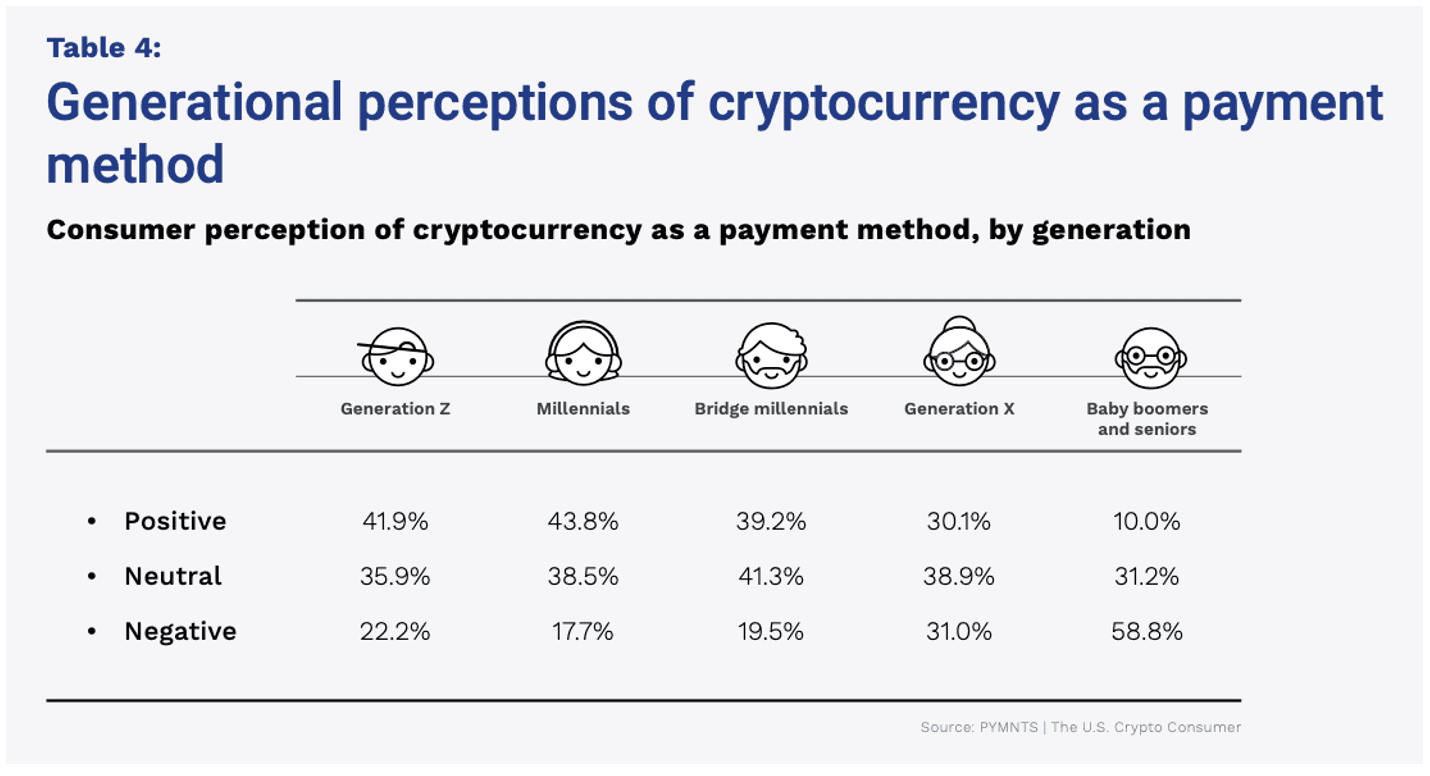 Table 4:
Generational perceptions of cryptocurrency as a payment method

Consumer perception of cryptocurrency as a payment method, by generation

| | Generation Z | Millennials | Bridge millennials | Generation X | Baby boomers and seniors |
|---|---|---|---|---|---|
| • Positive | 41.9% | 43.8% | 39.2% | 30.1% | 10.0% |
| • Neutral | 35.9% | 38.5% | 41.3% | 38.9% | 31.2% |
| • Negative | 22.2% | 17.7% | 19.5% | 31.0% | 58.8% |

Source: PYMNTS | The U.S. Crypto Consumer